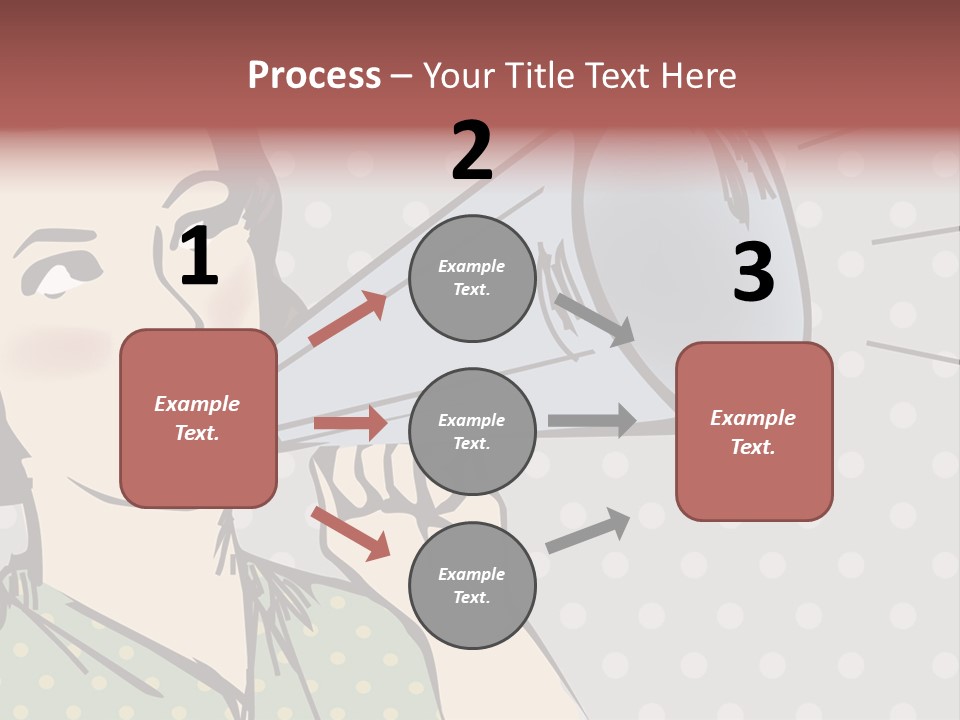 Process – Your Title Text Here

1

Example Text.

2

Example Text.

Example Text.

Example Text.

3

Example Text.